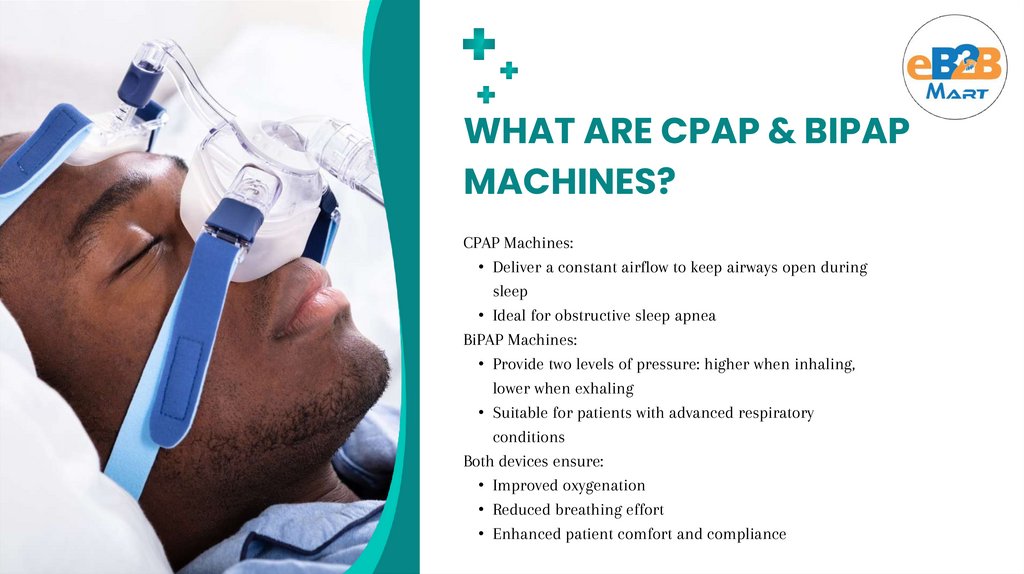 eB2B MART

WHAT ARE CPAP & BIPAP MACHINES?

CPAP Machines:
• Deliver a constant airflow to keep airways open during sleep
• Ideal for obstructive sleep apnea
BiPAP Machines:
• Provide two levels of pressure: higher when inhaling, lower when exhaling
• Suitable for patients with advanced respiratory conditions
Both devices ensure:
• Improved oxygenation
• Reduced breathing effort
• Enhanced patient comfort and compliance